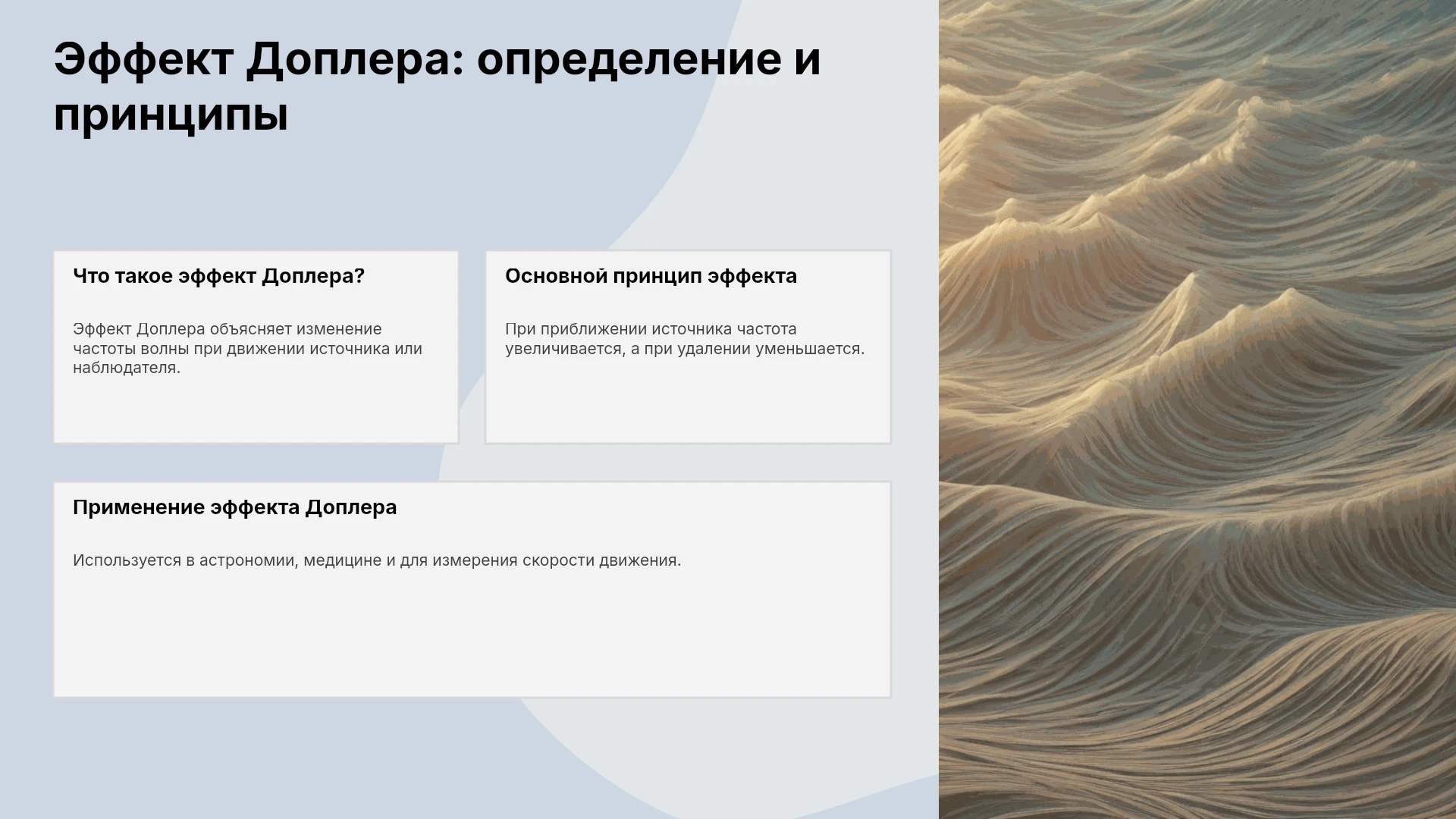 Эффект Доплера: определение и принципы

Что такое эффект Доплера?

Эффект Доплера объясняет изменение частоты волны при движении источника или наблюдателя.

Основной принцип эффекта

При приближении источника частота увеличивается, а при удалении уменьшается.

Применение эффекта Доплера

Используется в астрономии, медицине и для измерения скорости движения.